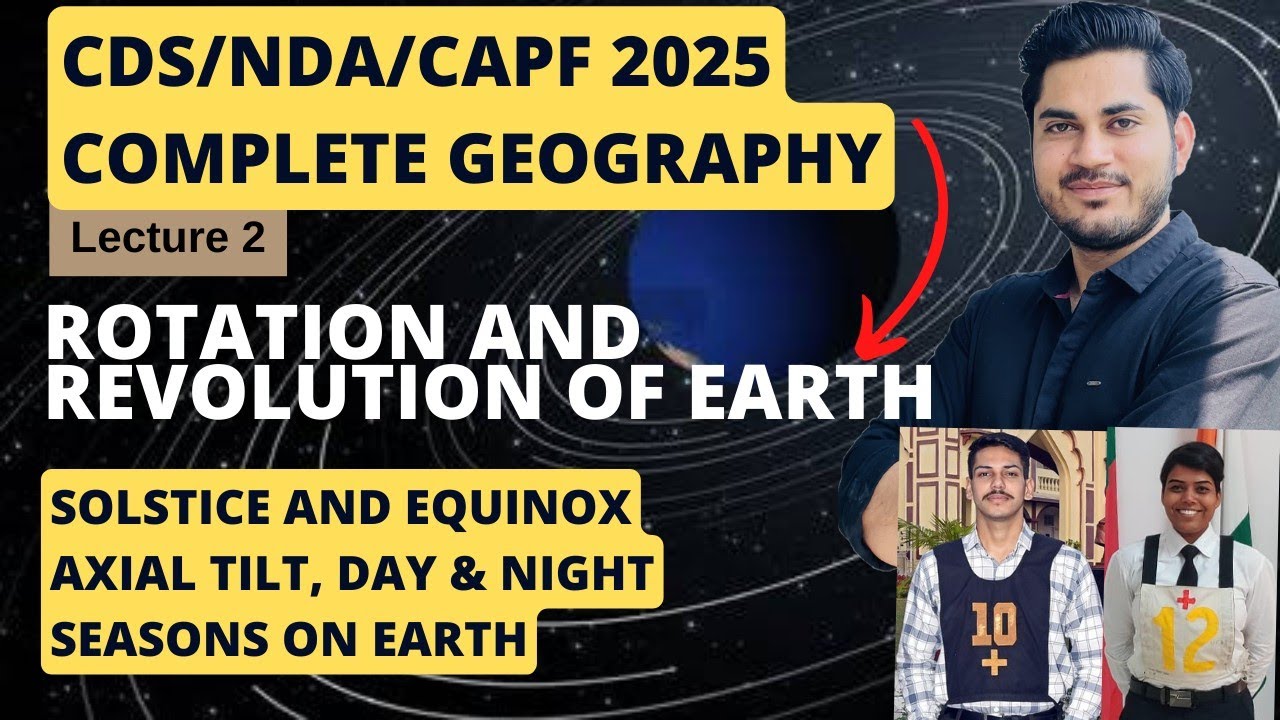 CDS/NDA/CAPF 2025
COMPLETE GEOGRAPHY

Lecture 2

ROTATION AND REVOLUTION OF EARTH

SOLSTICE AND EQUINOX
AXIAL TILT, DAY & NIGHT
SEASONS ON EARTH

10 +

+ 12